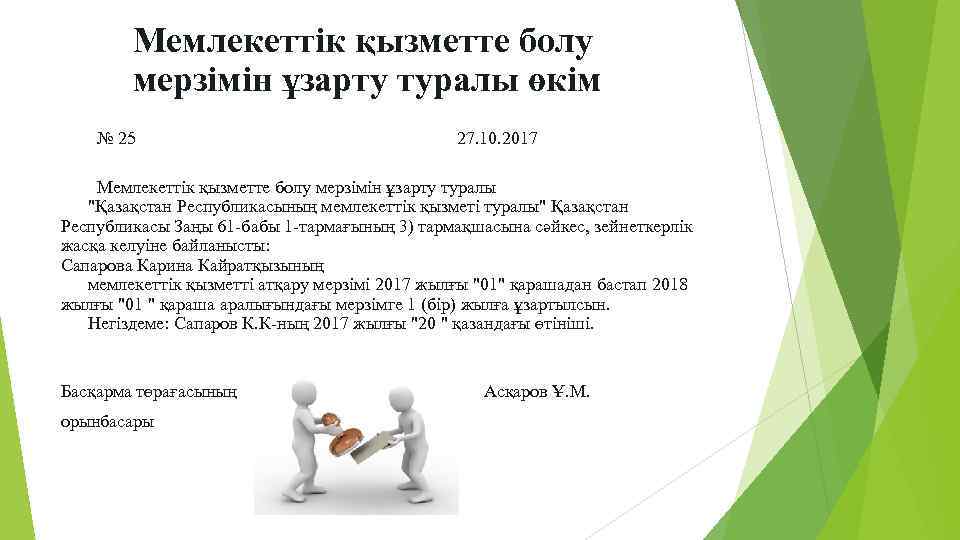 Мемлекеттік қызметте болу мерзімін ұзарту туралы өкім

№ 25 27.10.2017

Мемлекеттік қызметте болу мерзімін ұзарту туралы "Қазақстан Республикасының мемлекеттік қызметі туралы" Қазақстан Республикасы Заңы 61-бабы 1-тармағының 3) тармақшасына сәйкес, зейнеткерлік жасқа келуіне байланысты:
Сапарова Карина Кайратқызының
мемлекеттік қызметті атқару мерзімі 2017 жылғы "01" қарашадан бастап 2018 жылғы "01 " қараша аралығындағы мерзімге 1 (бір) жылға ұзартылсын.
Негіздеме: Сапаров К.К-ның 2017 жылғы "20 " қазандағы өтініші.

Басқарма төрағасының орынбасары

Асқаров Ұ.М.